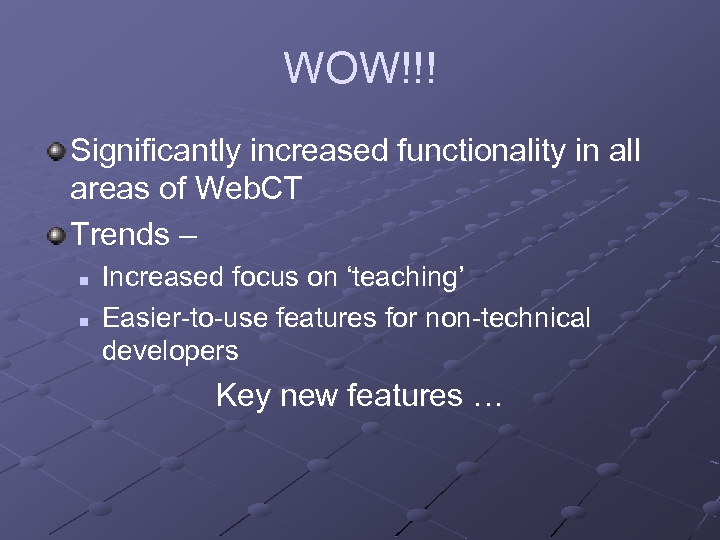 WOW!!!

Significantly increased functionality in all areas of WebCT

Trends –

Increased focus on ‘teaching’

Easier-to-use features for non-technical developers

Key new features …